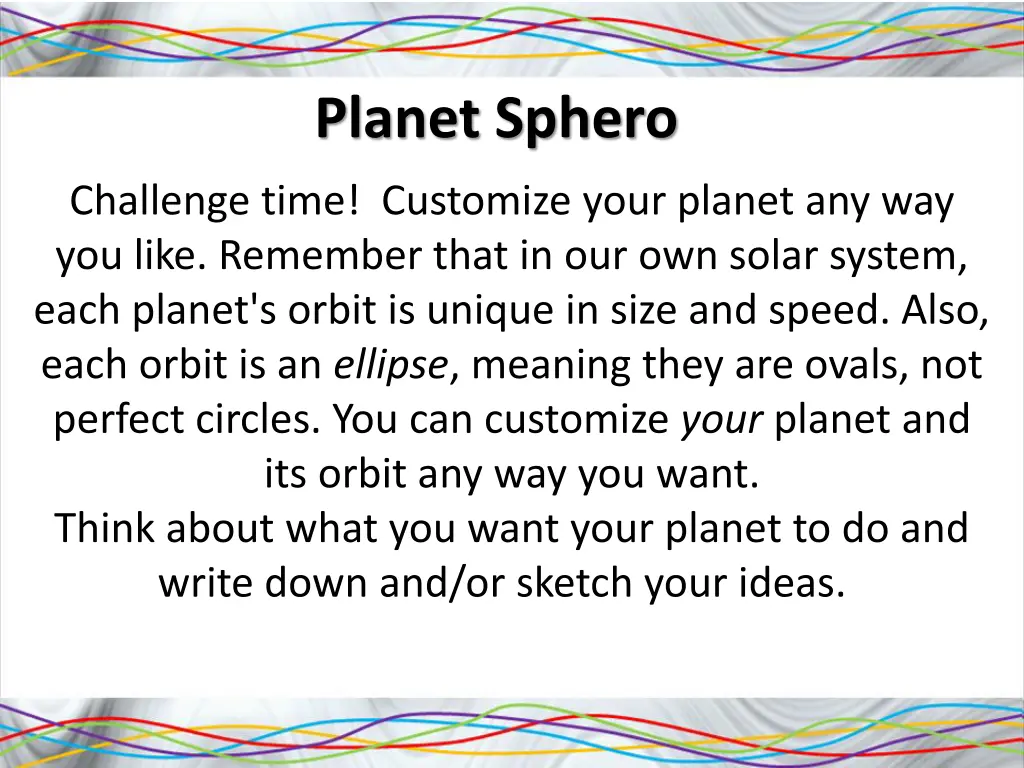 Planet Sphero

Challenge time!  Customize your planet any way you like. Remember that in our own solar system, each planet's orbit is unique in size and speed. Also, each orbit is an ellipse, meaning they are ovals, not perfect circles. You can customize your planet and its orbit any way you want.
Think about what you want your planet to do and write down and/or sketch your ideas.